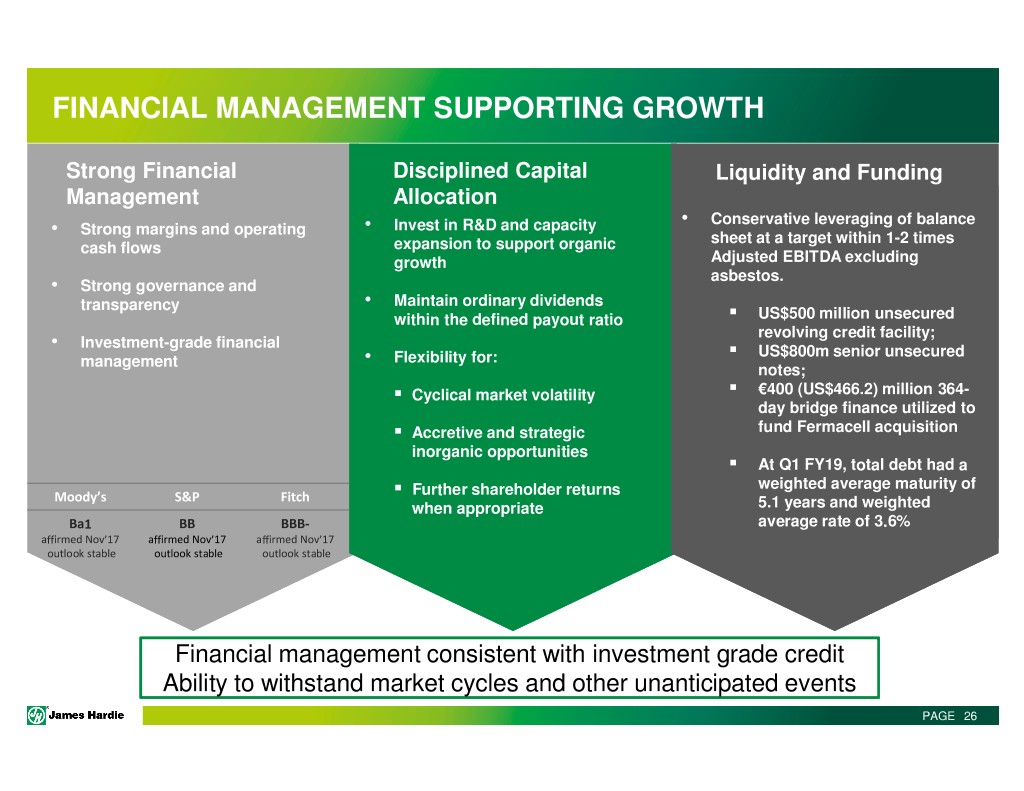 FINANCIAL MANAGEMENT SUPPORTING GROWTH

Strong Financial Management

• Strong margins and operating cash flows

• Strong governance and transparency

• Investment-grade financial management

| Moody's | S&P | Fitch |
|---|---|---|
| Ba1 | BB | BBB- |
| affirmed Nov'17 | affirmed Nov'17 | affirmed Nov'17 |
| outlook stable | outlook stable | outlook stable |

Disciplined Capital Allocation

• Invest in R&D and capacity expansion to support organic growth

• Maintain ordinary dividends within the defined payout ratio

• Flexibility for:

▪ Cyclical market volatility

▪ Accretive and strategic inorganic opportunities

▪ Further shareholder returns when appropriate

Liquidity and Funding

• Conservative leveraging of balance sheet at a target within 1-2 times Adjusted EBITDA excluding asbestos.

▪ US$500 million unsecured revolving credit facility;

▪ US$800m senior unsecured notes;

▪ €400 (US$466.2) million 364-day bridge finance utilized to fund Fermacell acquisition

▪ At Q1 FY19, total debt had a weighted average maturity of 5.1 years and weighted average rate of 3.6%

Financial management consistent with investment grade credit
Ability to withstand market cycles and other unanticipated events

James Hardie

PAGE 26